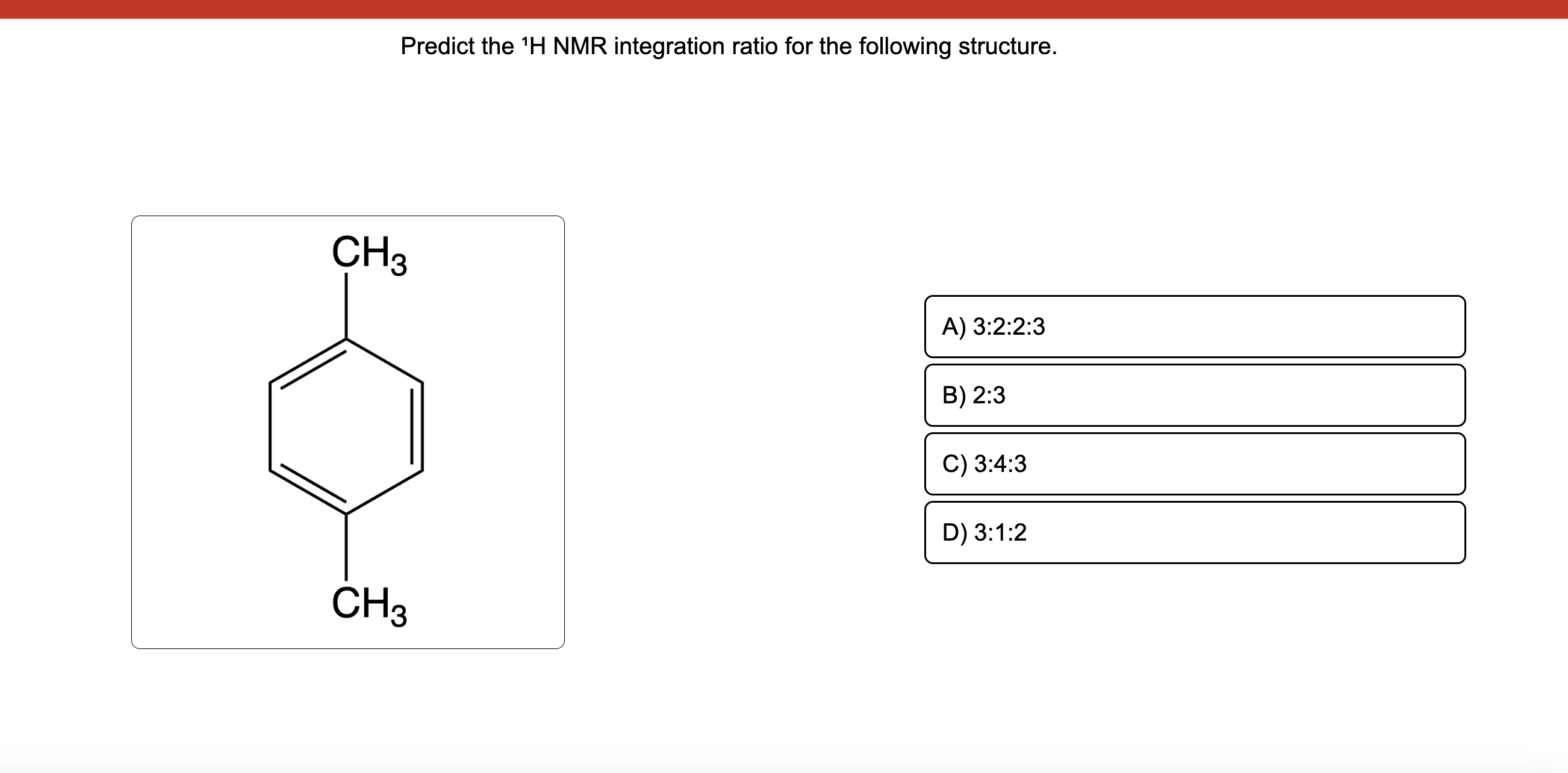 Predict the $^1$H NMR integration ratio for the following structure.

$CH_3$

$CH_3$

A) 3:2:2:3

B) 2:3

C) 3:4:3

D) 3:1:2